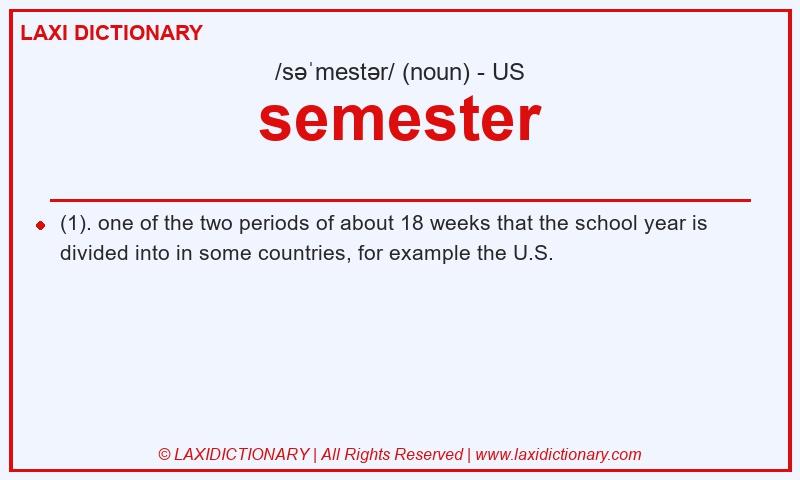 LAXI DICTIONARY

/səˈmestər/ (noun) - US

semester

(1). one of the two periods of about 18 weeks that the school year is divided into in some countries, for example the U.S.

© LAXIDICTIONARY | All Rights Reserved | www.laxidictionary.com